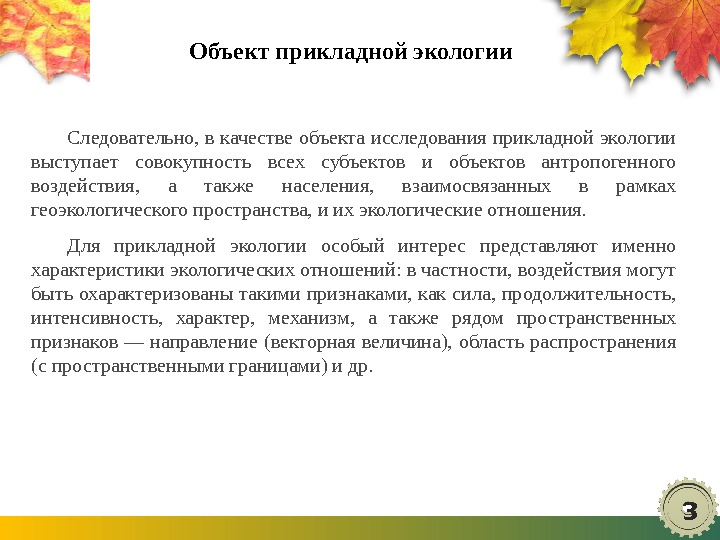 Объект прикладной экологии

Следовательно, в качестве объекта исследования прикладной экологии выступает совокупность всех субъектов и объектов антропогенного воздействия, а также населения, взаимосвязанных в рамках геоэкологического пространства, и их экологические отношения.

Для прикладной экологии особый интерес представляют именно характеристики экологических отношений: в частности, воздействия могут быть охарактеризованы такими признаками, как сила, продолжительность, интенсивность, характер, механизм, а также рядом пространственных признаков — направление (векторная величина), область распространения (с пространственными границами) и др.

3